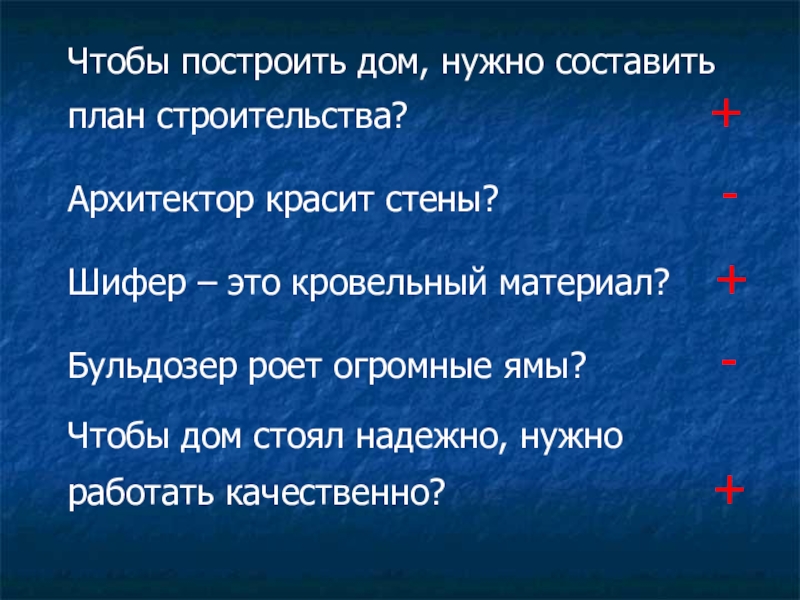 Чтобы построить дом, нужно составить план строительства? +

Архитектор красит стены? -

Шифер – это кровельный материал? +

Бульдозер роет огромные ямы? -

Чтобы дом стоял надежно, нужно работать качественно? +